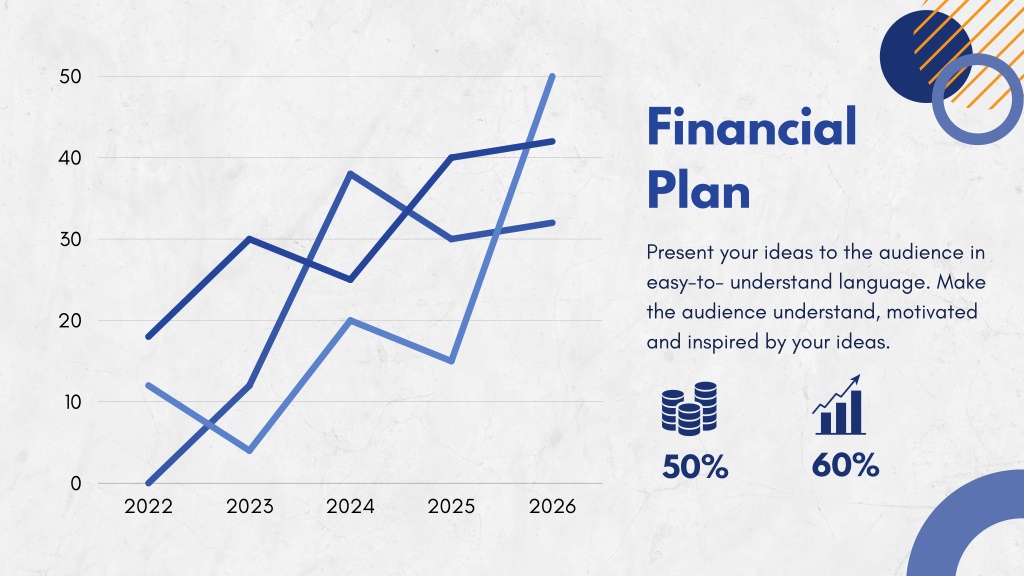 50
40
30
20
10
0
2022 2023 2024 2025 2026

Financial Plan

Present your ideas to the audience in easy-to- understand language. Make the audience understand, motivated and inspired by your ideas.

50%

60%